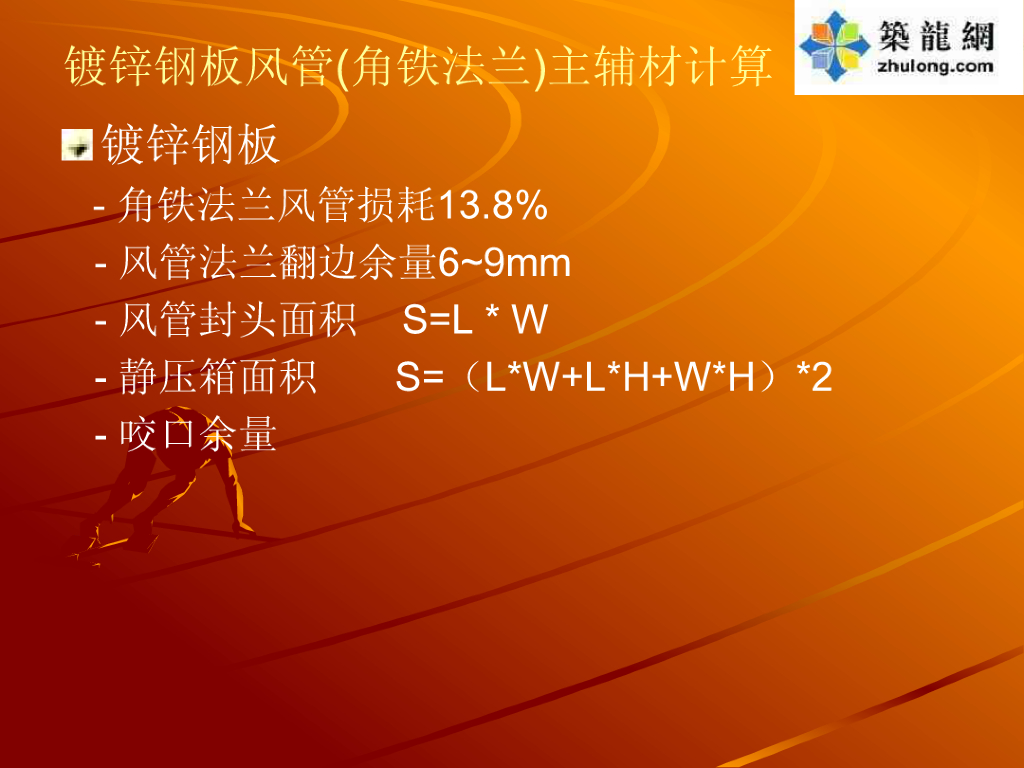 镀锌钢板风管(角铁法兰)主辅材计算

築龍網
zhulong.com

镀锌钢板

- 角铁法兰风管损耗13.8%
- 风管法兰翻边余量6~9mm
- 风管封头面积 S=L * W
- 静压箱面积 S=（L*W+L*H+W*H）*2
- 咬口余量